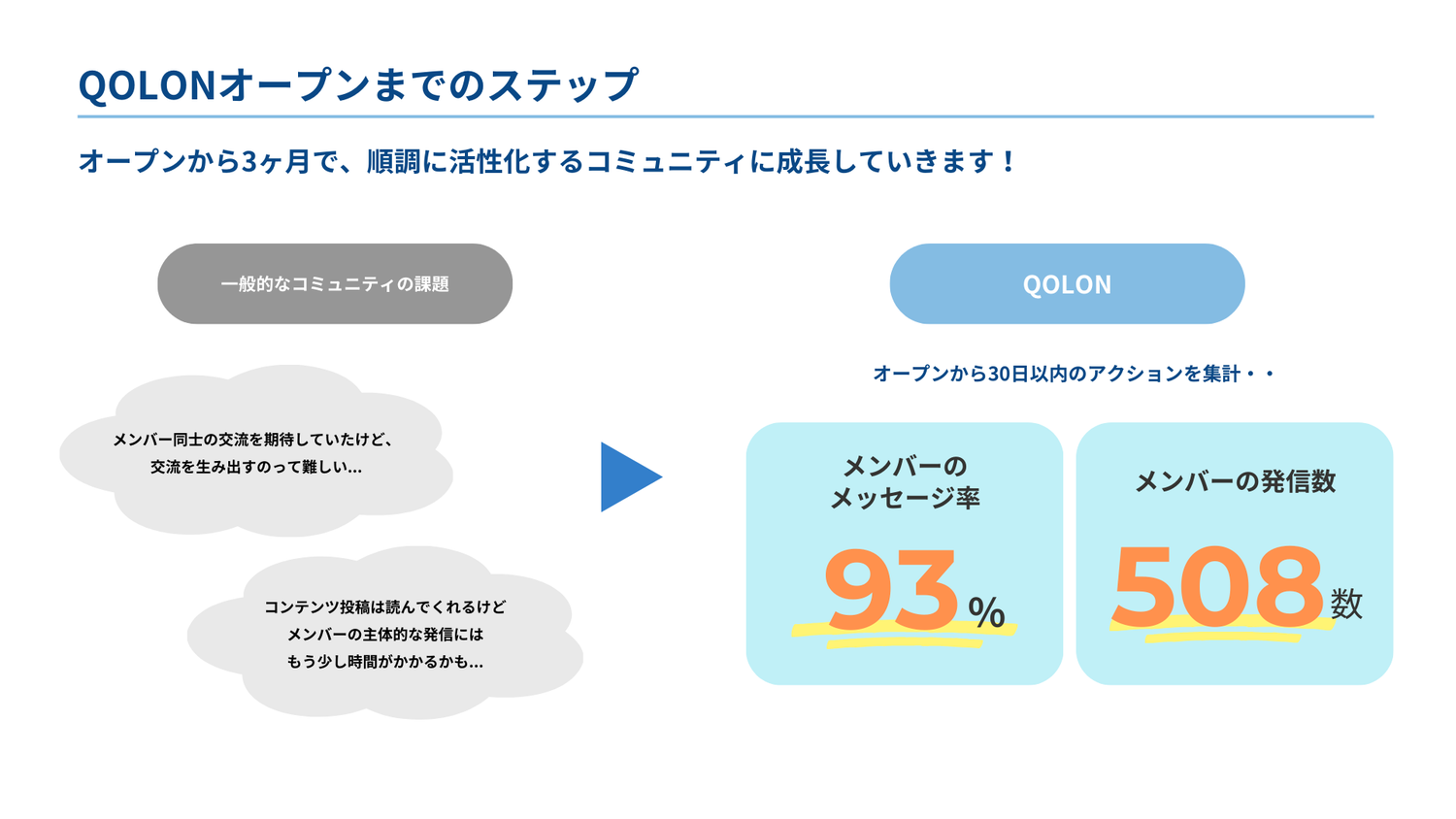 QOLONオープンまでのステップ

オープンから3ヶ月で、順調に活性化するコミュニティに成長していきます！

一般的なコミュニティの課題

メンバー同士の交流を期待していたけど、
交流を生み出すのって難しい...

コンテンツ投稿は読んでくれるけど
メンバーの主体的な発信には
もう少し時間がかかるかも...

QOLON

オープンから30日以内のアクションを集計・・

メンバーの
メッセージ率

93%

メンバーの発信数

508数